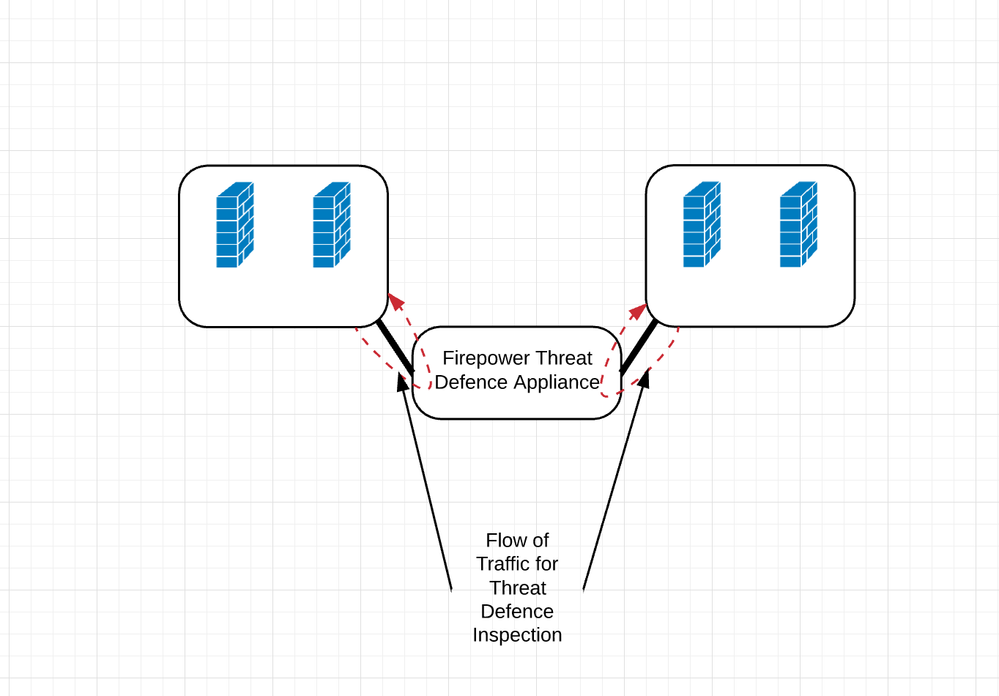 Firepower Threat Defence Appliance

Flow of Traffic for Threat Defence Inspection